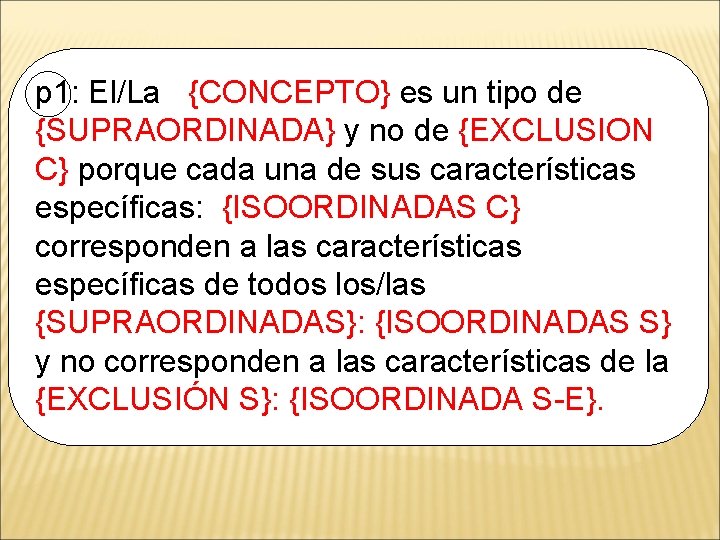 p1: El/La {CONCEPTO} es un tipo de {SUPRAORDINADA} y no de {EXCLUSION C} porque cada una de sus características específicas: {ISOORDINADAS C} corresponden a las características específicas de todos los/las {SUPRAORDINADAS}: {ISOORDINADAS S} y no corresponden a las características de la {EXCLUSIÓN S}: {ISOORDINADA S-E}.